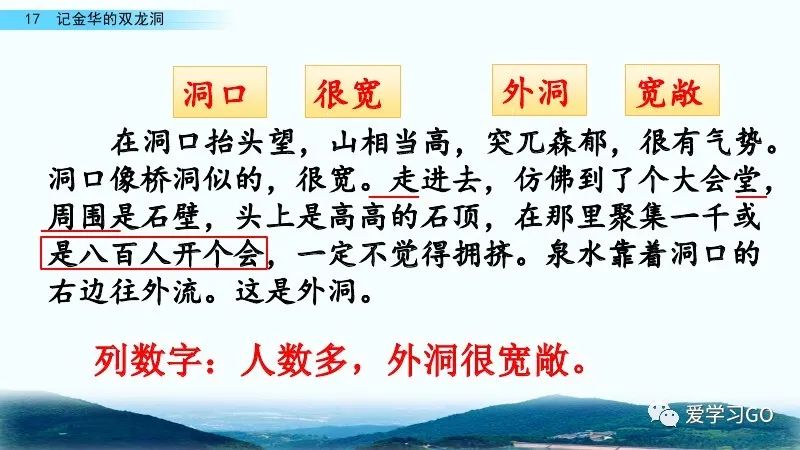 17　记金华的双龙洞

洞口　很宽　外洞　宽敞

在洞口抬头望，山相当高，突兀森郁，很有气势。洞口像桥洞似的，很宽。走进去，仿佛到了个大会堂，周围是石壁，头上是高高的石顶，在那里聚集一千或是八百人开个会，一定不觉得拥挤。泉水靠着洞口的右边往外流。这是外洞。

列数字：人数多，外洞很宽敞。

爱学习GO